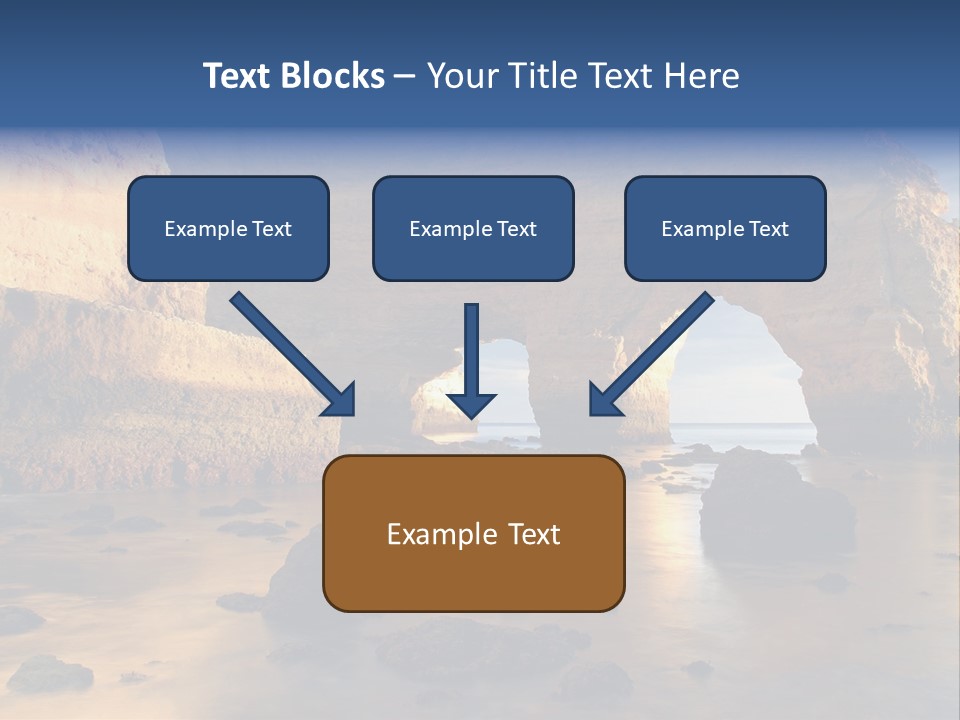 Text Blocks – Your Title Text Here

Example Text

Example Text

Example Text

Example Text